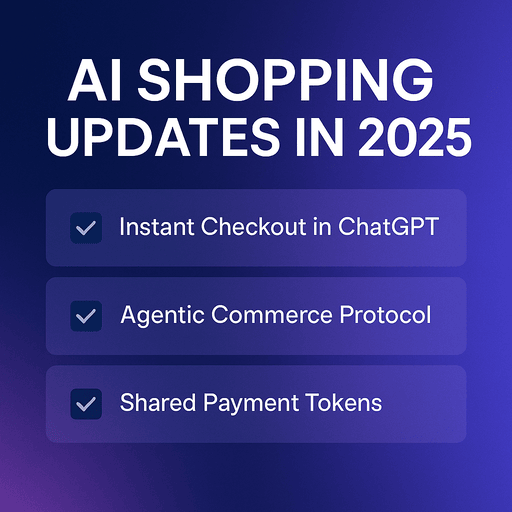 AI SHOPPING UPDATES IN 2025

Instant Checkout in ChatGPT

Agentic Commerce Protocol

Shared Payment Tokens